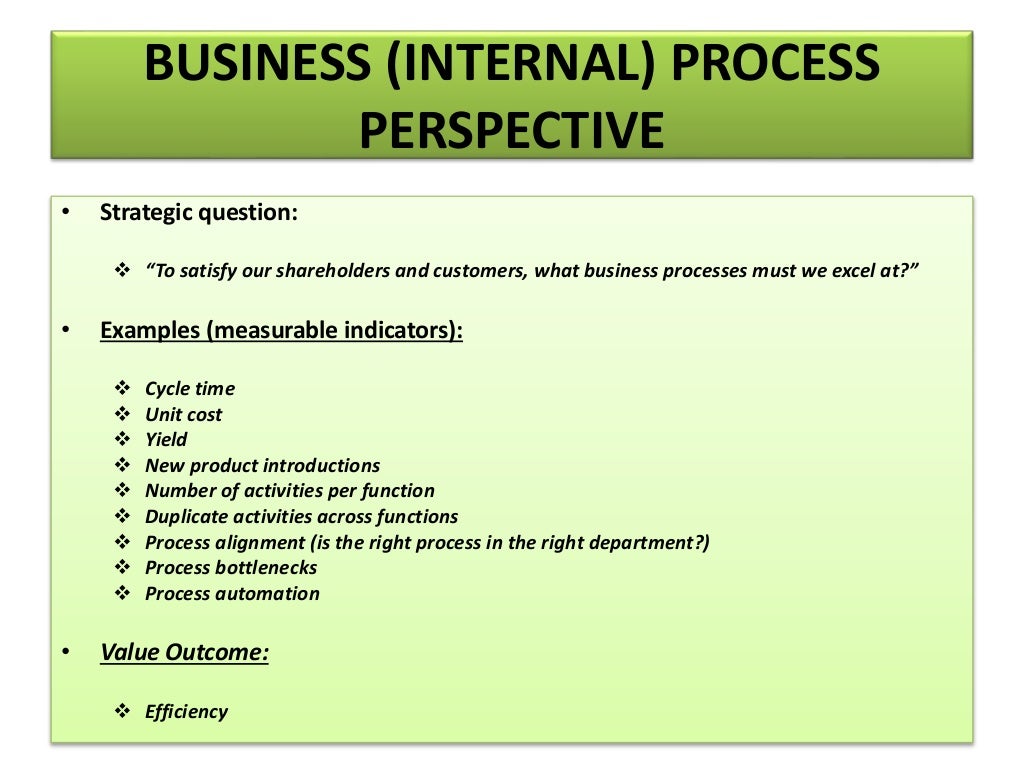 BUSINESS (INTERNAL) PROCESS PERSPECTIVE

• Strategic question:

❖ "To satisfy our shareholders and customers, what business processes must we excel at?"

• Examples (measurable indicators):

❖ Cycle time
❖ Unit cost
❖ Yield
❖ New product introductions
❖ Number of activities per function
❖ Duplicate activities across functions
❖ Process alignment (is the right process in the right department?)
❖ Process bottlenecks
❖ Process automation

• Value Outcome:

❖ Efficiency